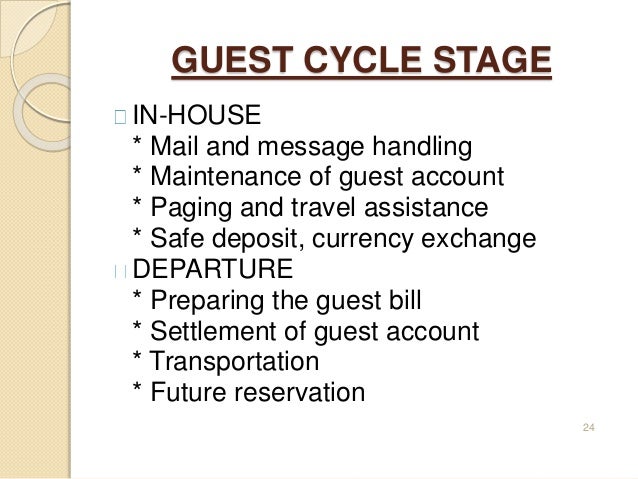 GUEST CYCLE STAGE

IN-HOUSE
* Mail and message handling
* Maintenance of guest account
* Paging and travel assistance
* Safe deposit, currency exchange

DEPARTURE
* Preparing the guest bill
* Settlement of guest account
* Transportation
* Future reservation

24